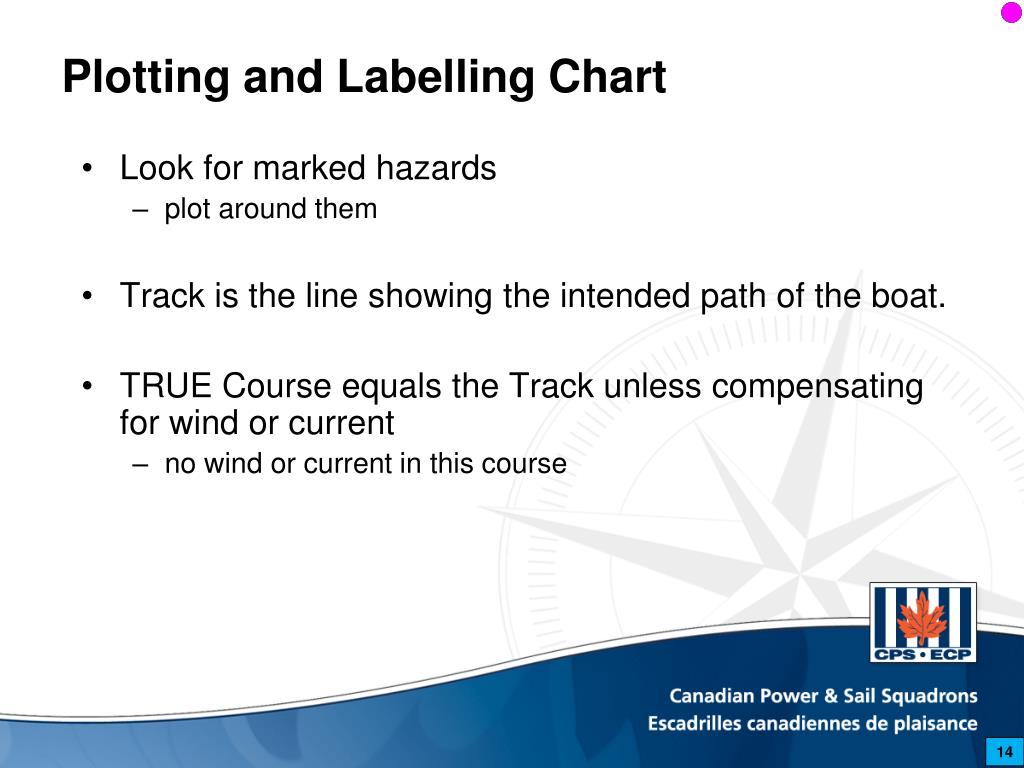 Plotting and Labelling Chart

• Look for marked hazards
– plot around them

• Track is the line showing the intended path of the boat.

• TRUE Course equals the Track unless compensating for wind or current
– no wind or current in this course

CPS • ECP

Canadian Power & Sail Squadrons
Escadrilles canadiennes de plaisance

14